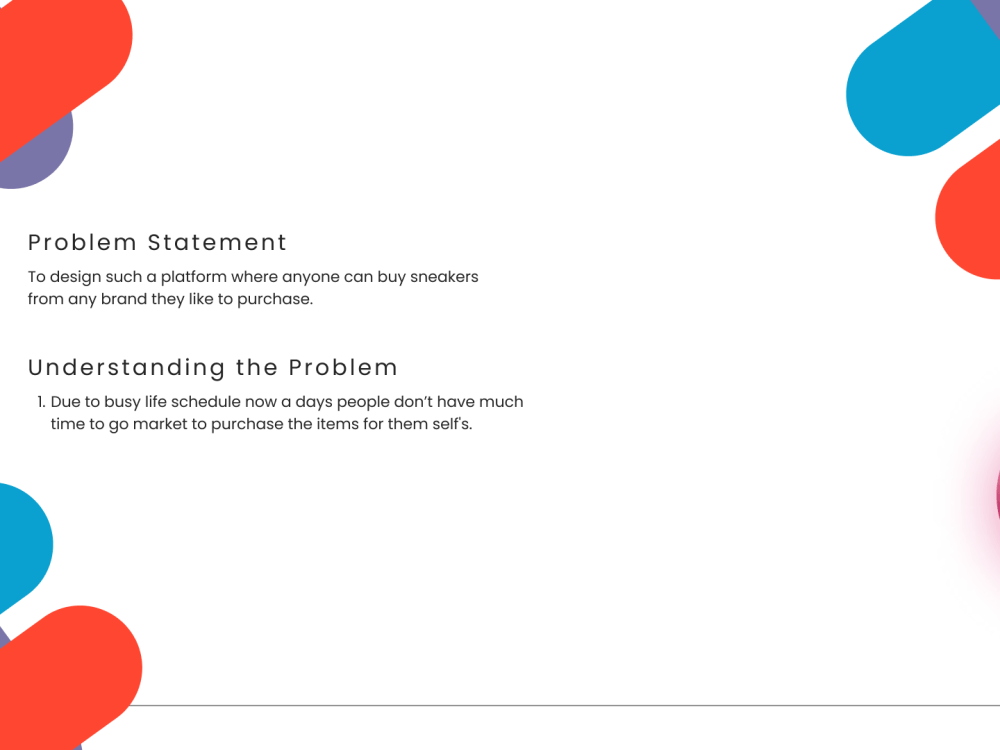 Problem Statement

To design such a platform where anyone can buy sneakers from any brand they like to purchase.

Understanding the Problem

1. Due to busy life schedule now a days people don't have much time to go market to purchase the items for them self's.